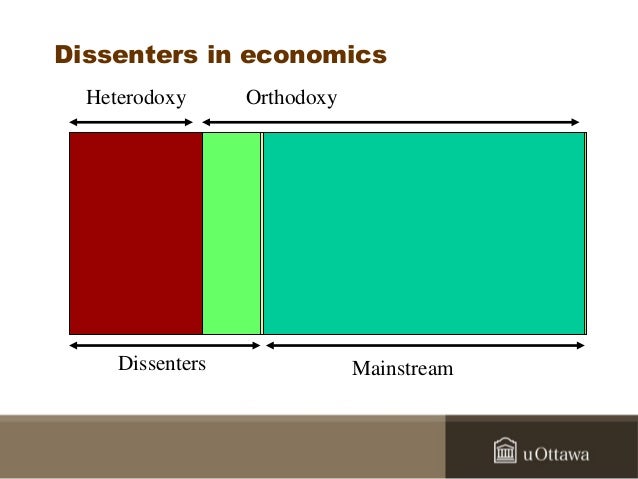 Dissenters in economics

Heterodoxy

Orthodoxy

Dissenters

Mainstream

uOttawa